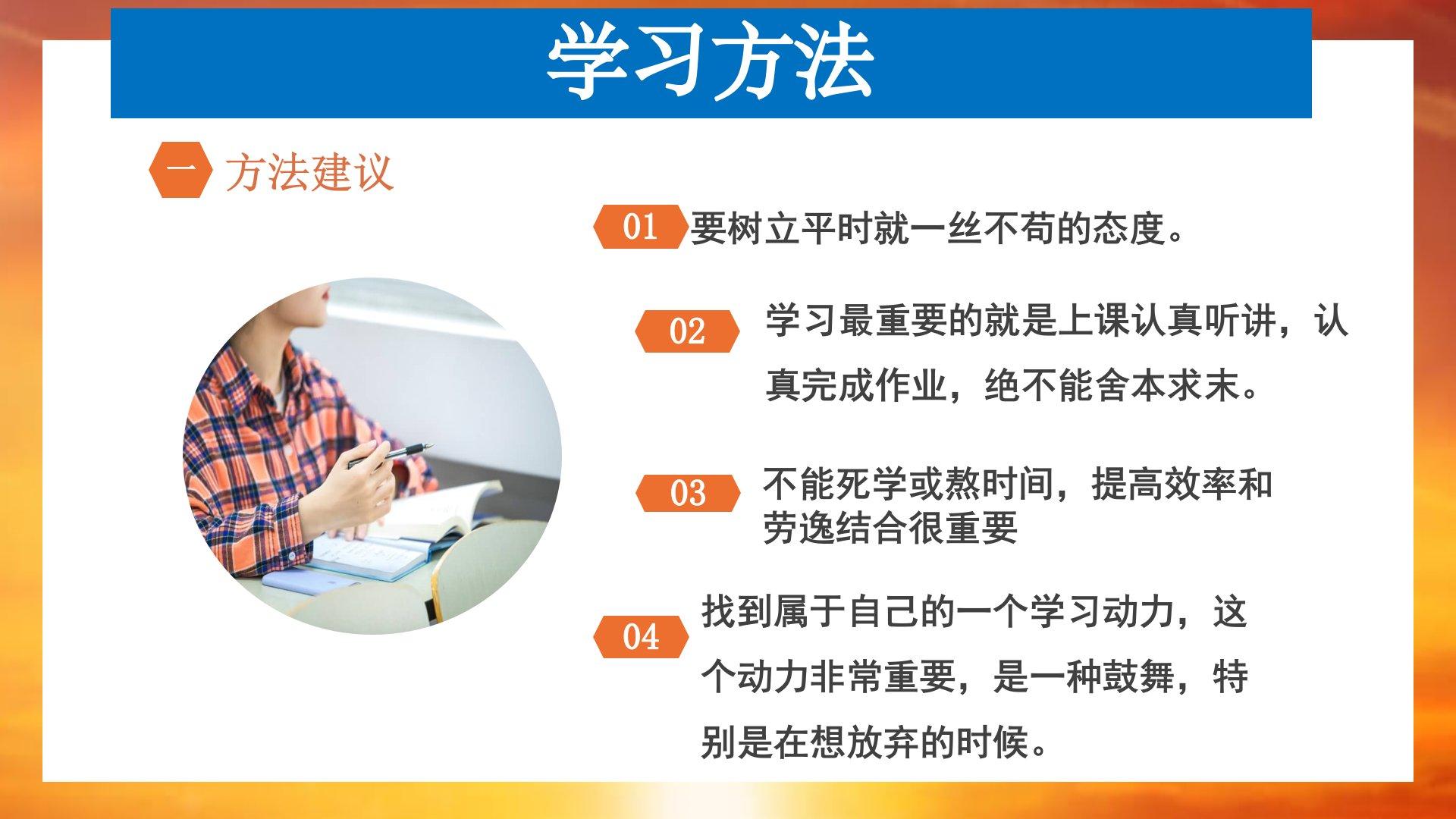 学习方法

一 方法建议

01 要树立平时就一丝不苟的态度。

02 学习最重要的就是上课认真听讲，认真完成作业，绝不能舍本求末。

03 不能死学或熬时间，提高效率和劳逸结合很重要

04 找到属于自己的一个学习动力，这个动力非常重要，是一种鼓舞，特别是在想放弃的时候。